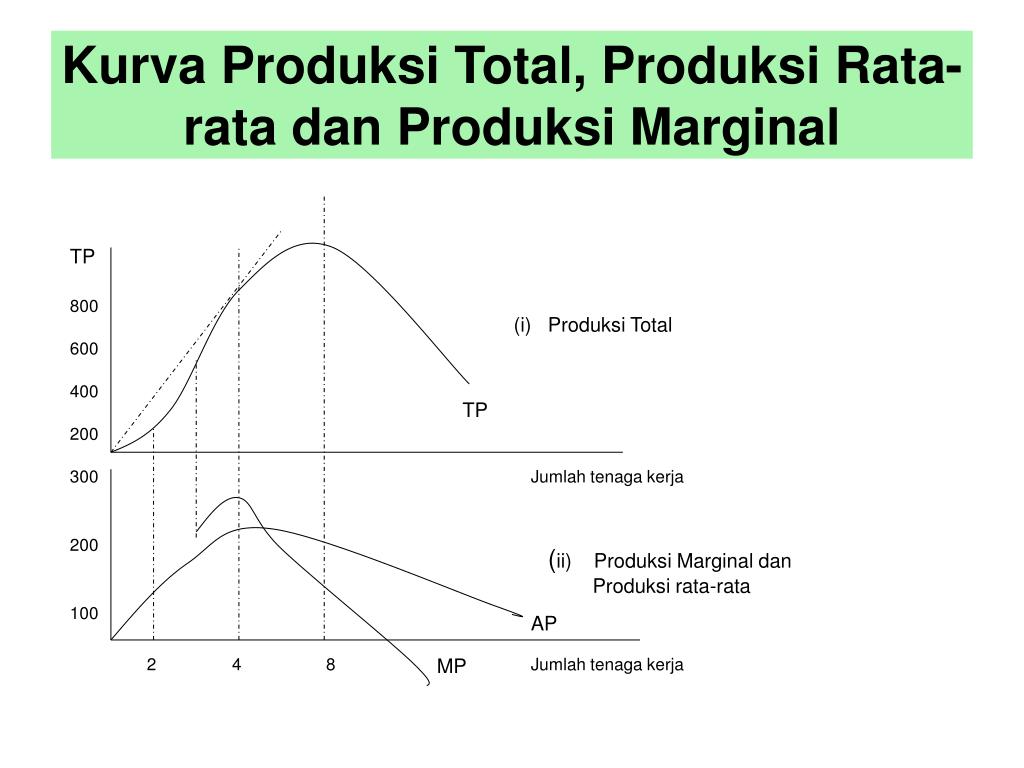 Kurva Produksi Total, Produksi Rata-rata dan Produksi Marginal

TP

800

600

400

200

(i) Produksi Total

TP

Jumlah tenaga kerja

300

200

100

(ii) Produksi Marginal dan Produksi rata-rata

AP

2 4 8

MP

Jumlah tenaga kerja